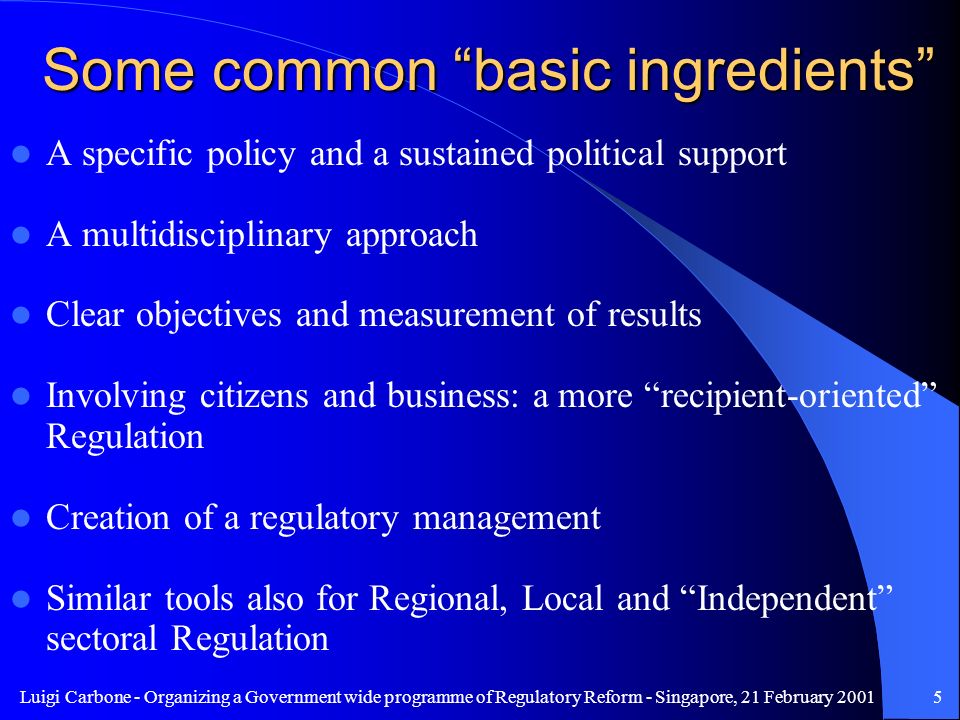 Some common “basic ingredients”

- A specific policy and a sustained political support
- A multidisciplinary approach
- Clear objectives and measurement of results
- Involving citizens and business: a more “recipient-oriented” Regulation
- Creation of a regulatory management
- Similar tools also for Regional, Local and “Independent” sectoral Regulation

Luigi Carbone - Organizing a Government wide programme of Regulatory Reform - Singapore, 21 February 2001 5